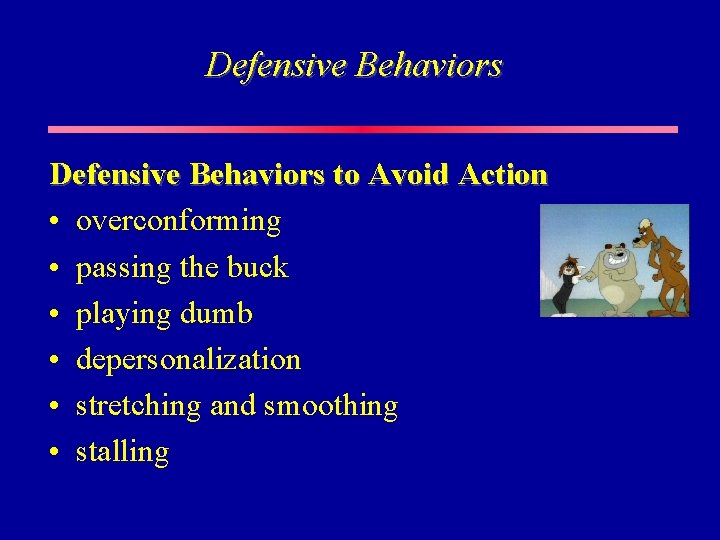 Defensive Behaviors

Defensive Behaviors to Avoid Action
• overconforming
• passing the buck
• playing dumb
• depersonalization
• stretching and smoothing
• stalling